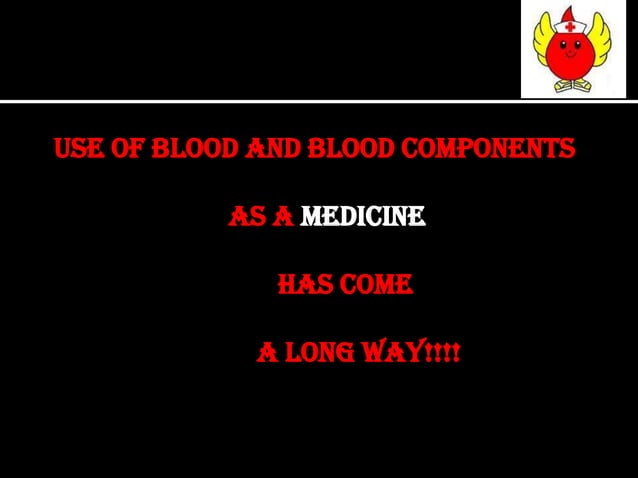 USE OF BLOOD AND BLOOD COMPONENTS

AS A MEDICINE

HAS COME

A LONG WAY!!!!